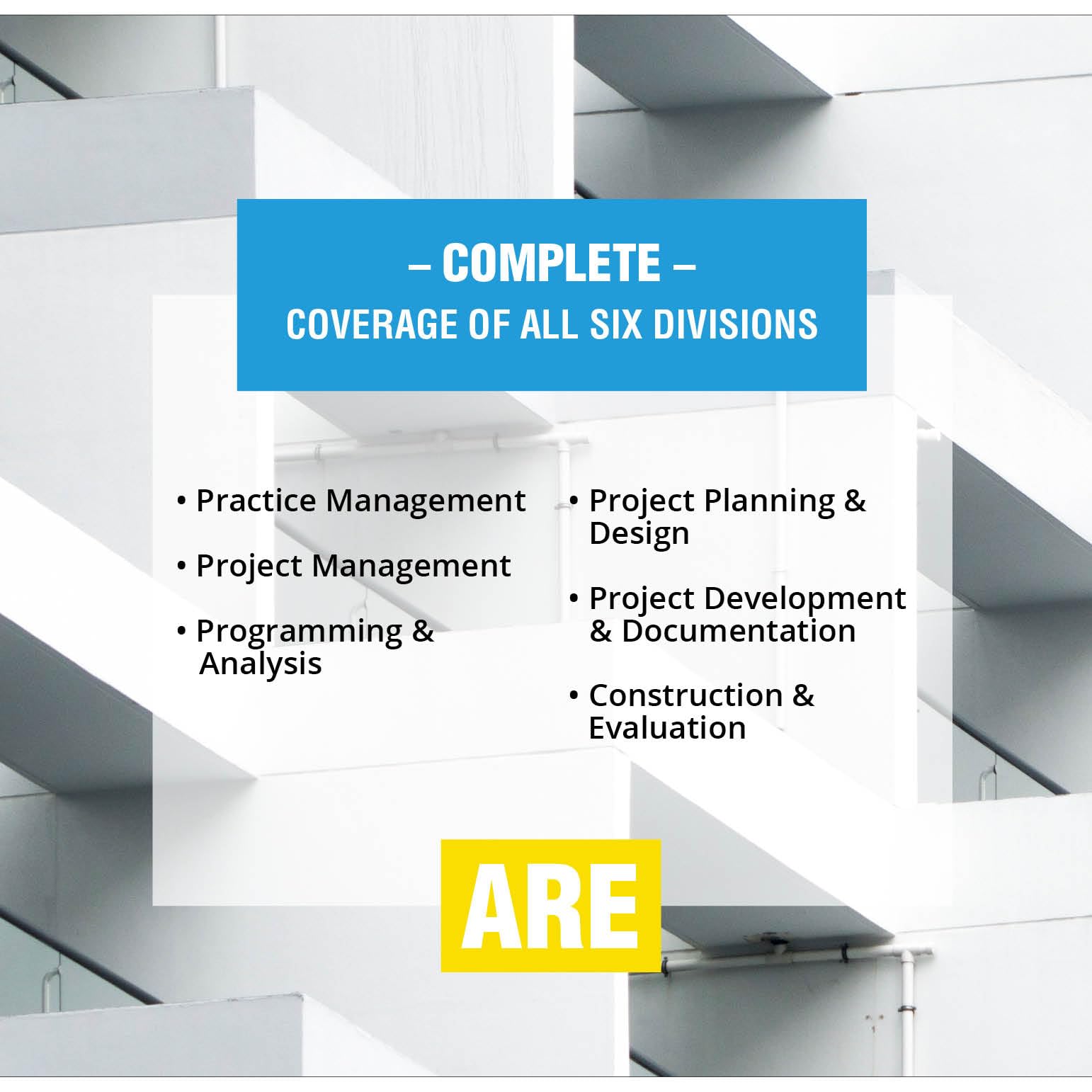 – COMPLETE –
COVERAGE OF ALL SIX DIVISIONS

• Practice Management

• Project Management

• Programming & Analysis

• Project Planning & Design

• Project Development & Documentation

• Construction & Evaluation

ARE